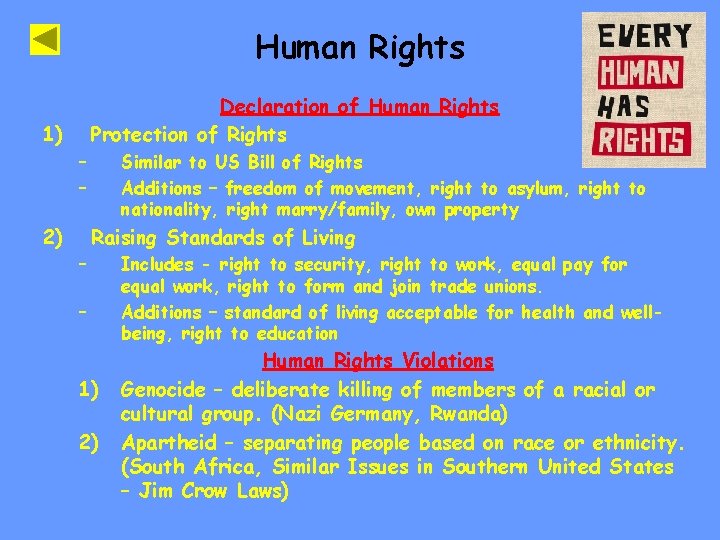 Human Rights

EVERY HUMAN HAS RIGHTS

Declaration of Human Rights

1) Protection of Rights
– Similar to US Bill of Rights
– Additions – freedom of movement, right to asylum, right to nationality, right marry/family, own property

2) Raising Standards of Living
– Includes - right to security, right to work, equal pay for equal work, right to form and join trade unions.
– Additions – standard of living acceptable for health and well-being, right to education

Human Rights Violations

1) Genocide – deliberate killing of members of a racial or cultural group. (Nazi Germany, Rwanda)

2) Apartheid – separating people based on race or ethnicity. (South Africa, Similar Issues in Southern United States – Jim Crow Laws)